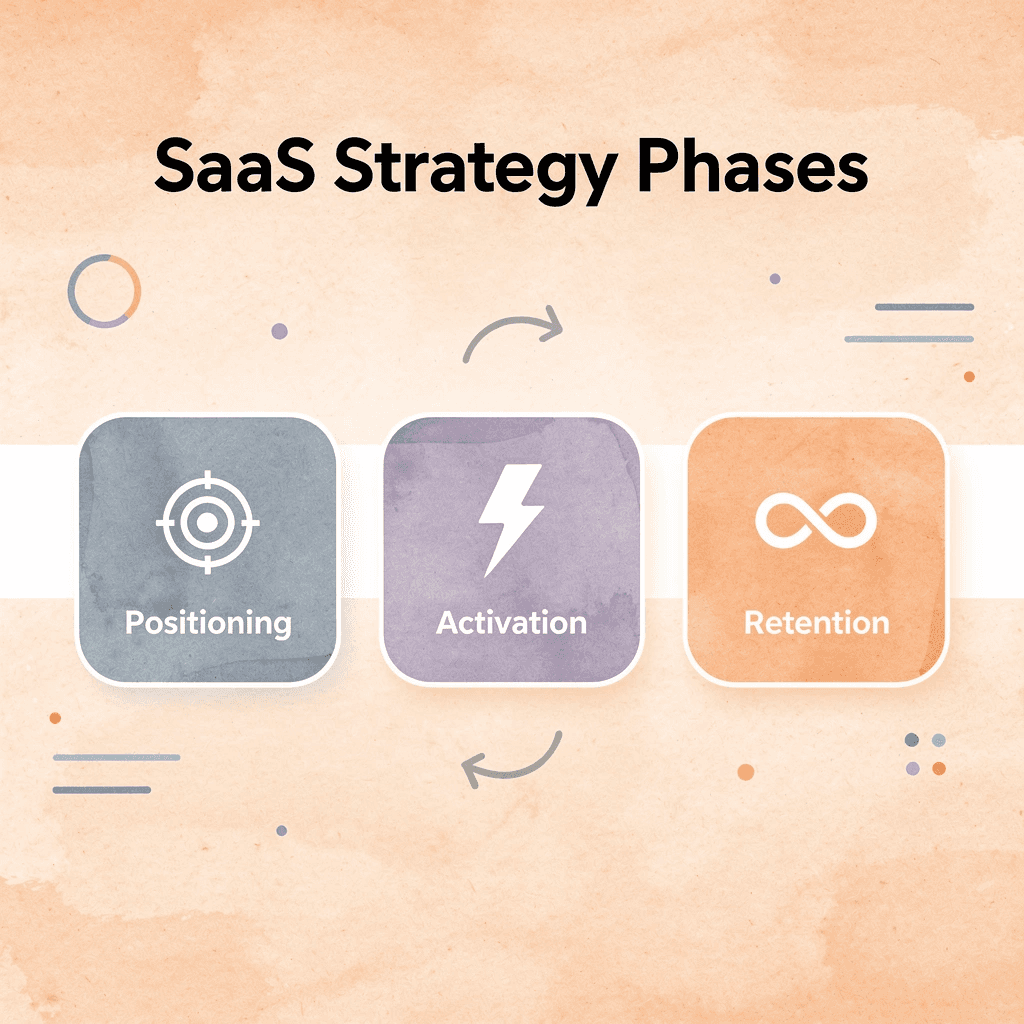 SaaS Strategy Phases

Positioning

Activation

Retention